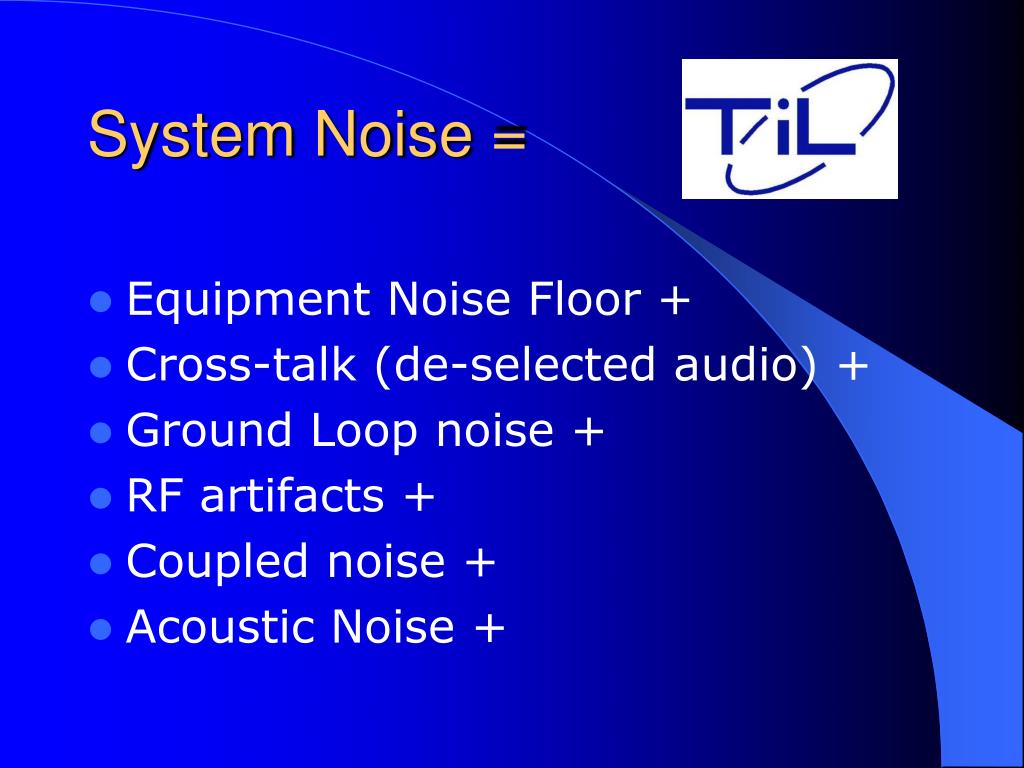 System Noise =

TiL

- Equipment Noise Floor +
- Cross-talk (de-selected audio) +
- Ground Loop noise +
- RF artifacts +
- Coupled noise +
- Acoustic Noise +